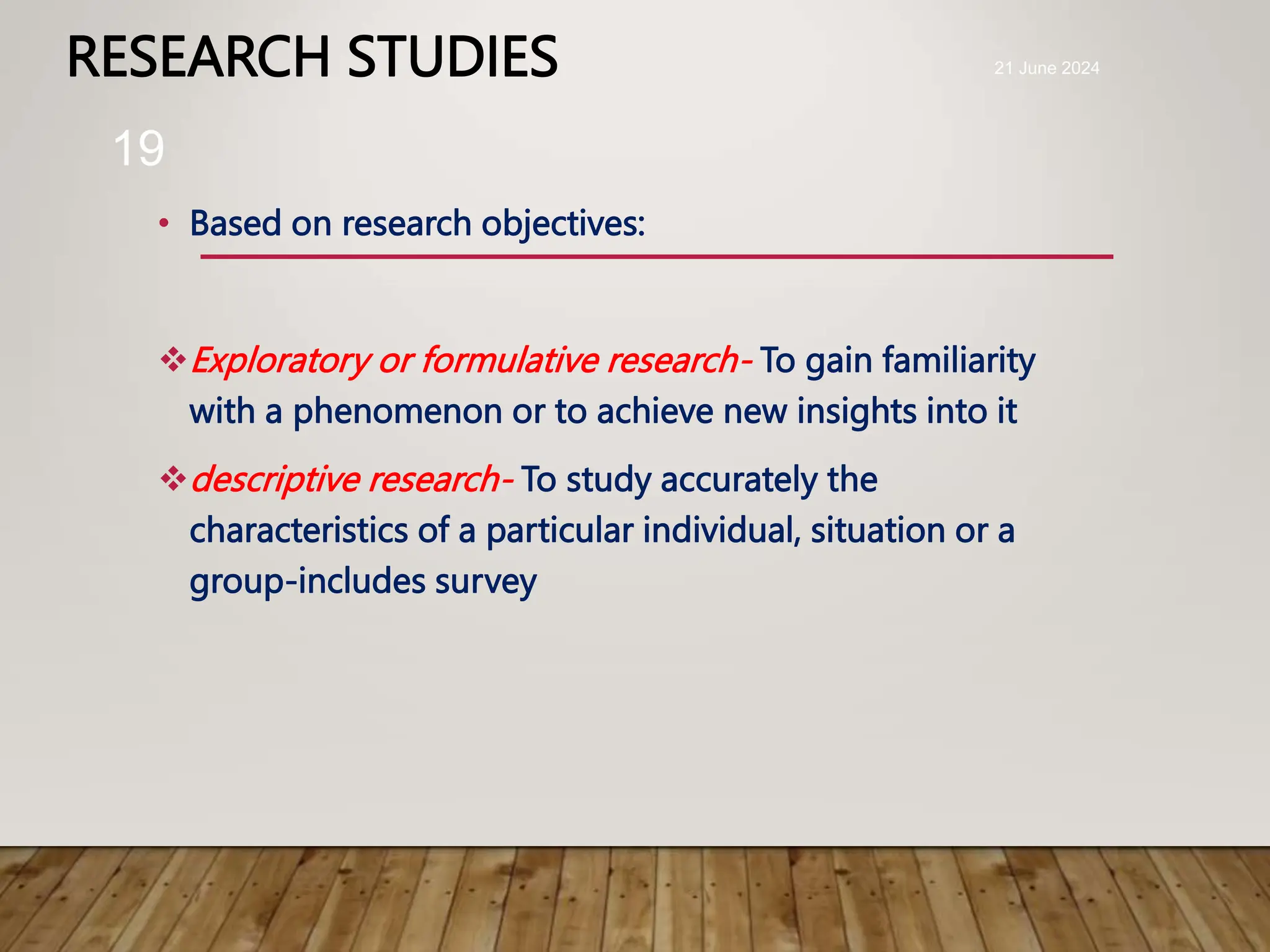 RESEARCH STUDIES

21 June 2024

19

• Based on research objectives:

❖ Exploratory or formulative research- To gain familiarity with a phenomenon or to achieve new insights into it

❖ descriptive research- To study accurately the characteristics of a particular individual, situation or a group-includes survey